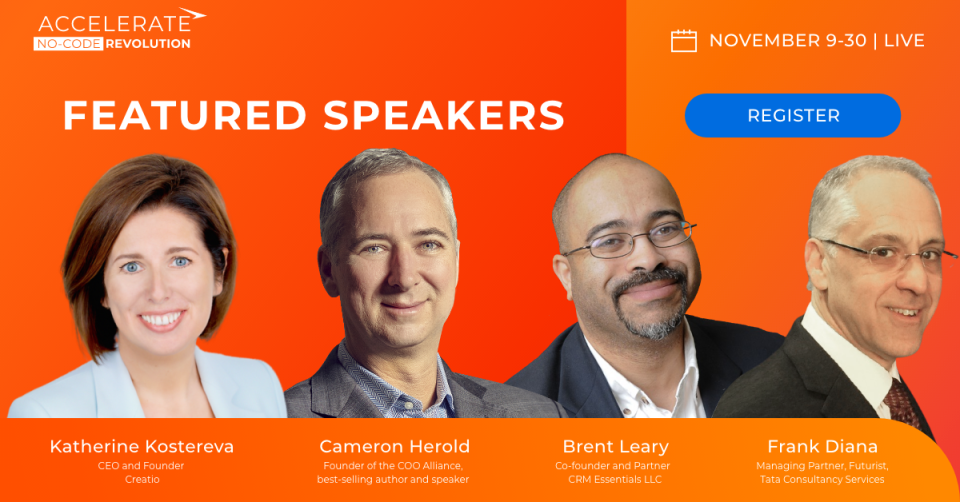 ACCELERATE
NO-CODE REVOLUTION

NOVEMBER 9-30 | LIVE

FEATURED SPEAKERS

REGISTER

Katherine Kostereva
CEO and Founder
Creatio

Cameron Herold
Founder of the COO Alliance, best-selling author and speaker

Brent Leary
Co-founder and Partner
CRM Essentials LLC

Frank Diana
Managing Partner, Futurist,
Tata Consultancy Services